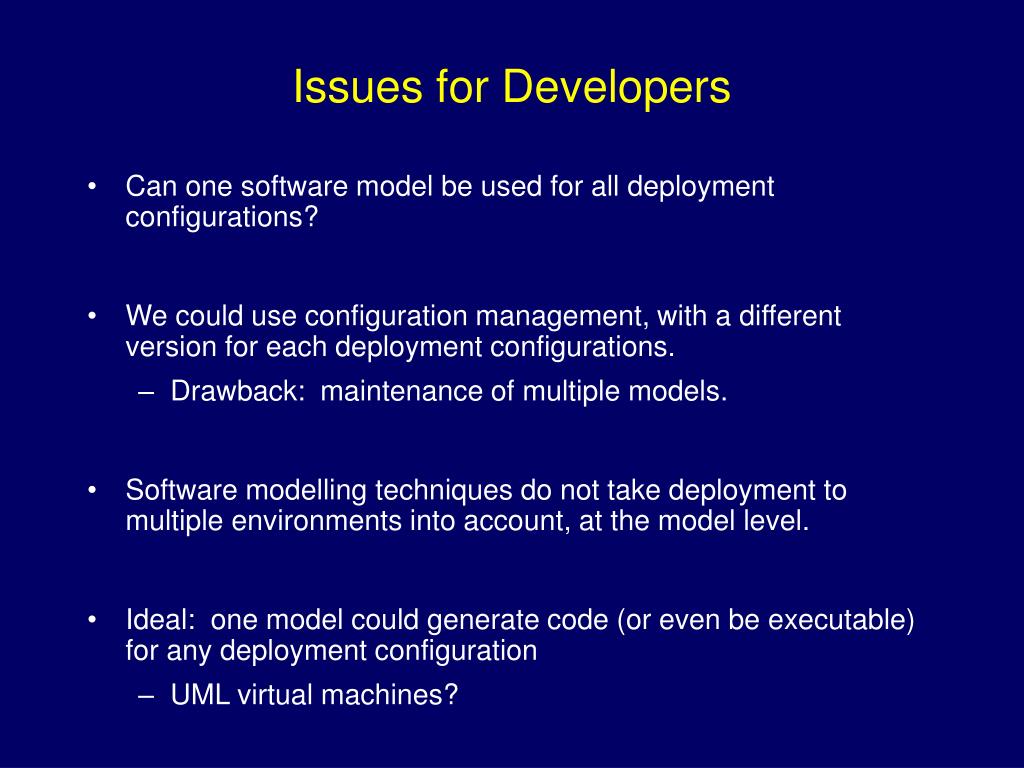 Issues for Developers

• Can one software model be used for all deployment configurations?

• We could use configuration management, with a different version for each deployment configurations.
– Drawback: maintenance of multiple models.

• Software modelling techniques do not take deployment to multiple environments into account, at the model level.

• Ideal: one model could generate code (or even be executable) for any deployment configuration
– UML virtual machines?